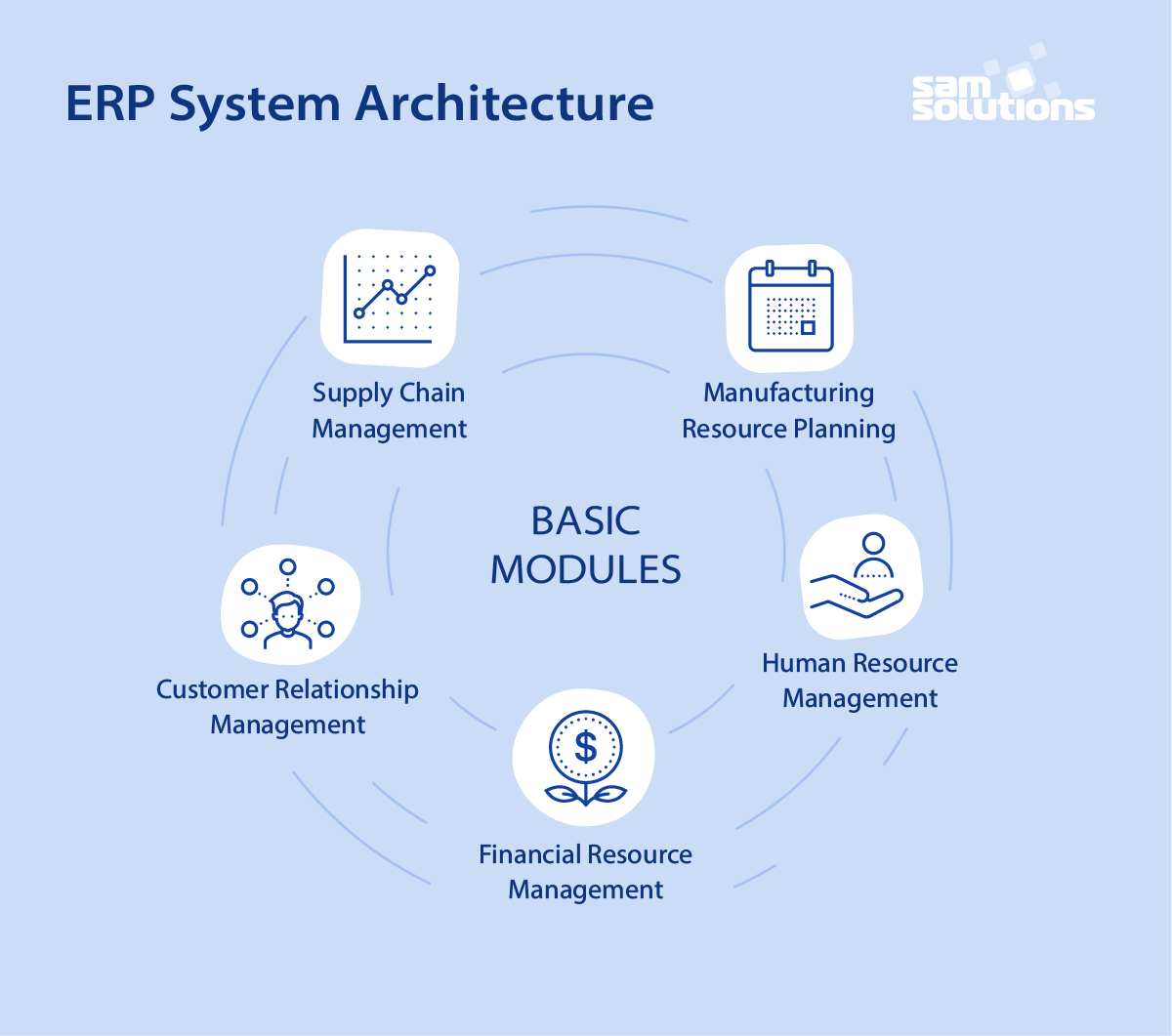 ERP System Architecture

sam solutions

Supply Chain Management

Manufacturing Resource Planning

BASIC MODULES

Customer Relationship Management

Human Resource Management

Financial Resource Management